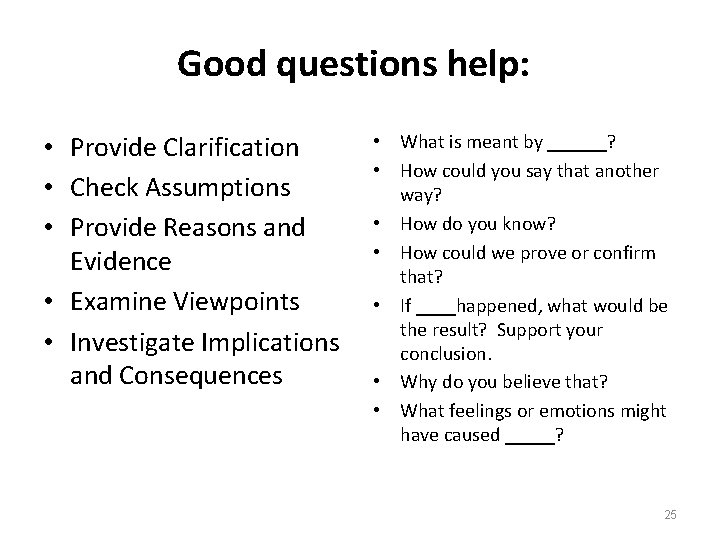 Good questions help:

• Provide Clarification
• Check Assumptions
• Provide Reasons and Evidence
• Examine Viewpoints
• Investigate Implications and Consequences

• What is meant by ______?
• How could you say that another way?
• How do you know?
• How could we prove or confirm that?
• If ____happened, what would be the result? Support your conclusion.
• Why do you believe that?
• What feelings or emotions might have caused _____?

25